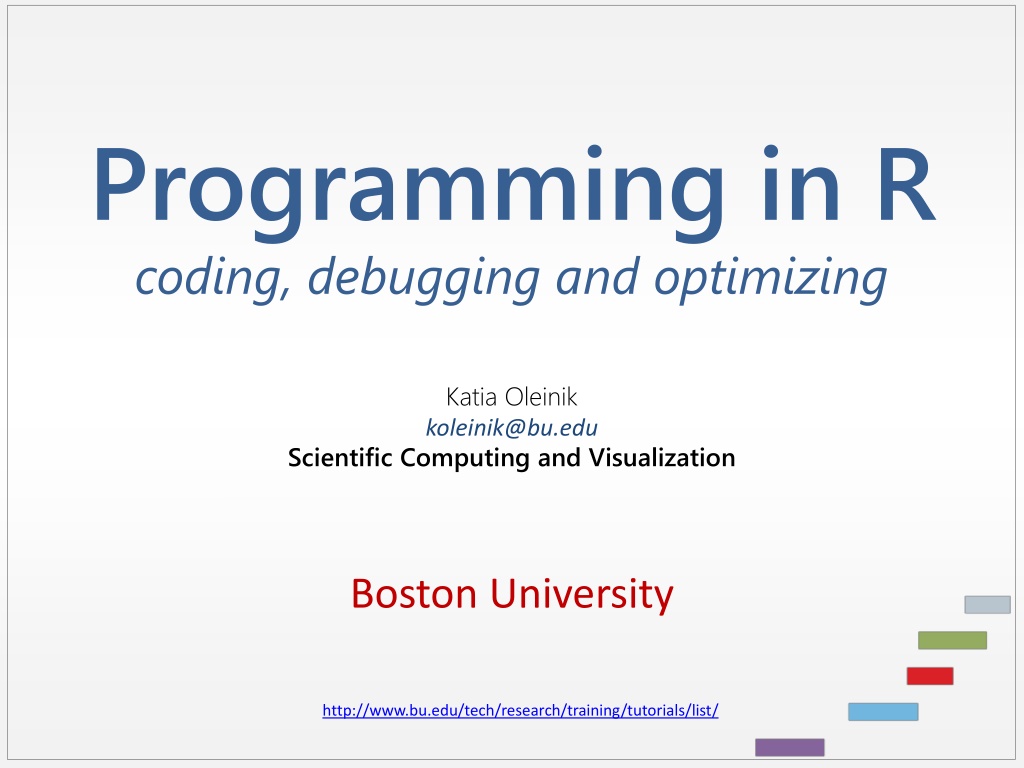 Programming in R
coding, debugging and optimizing

Katia Oleinik
koleinik@bu.edu
Scientific Computing and Visualization

Boston University

http://www.bu.edu/tech/research/training/tutorials/list/